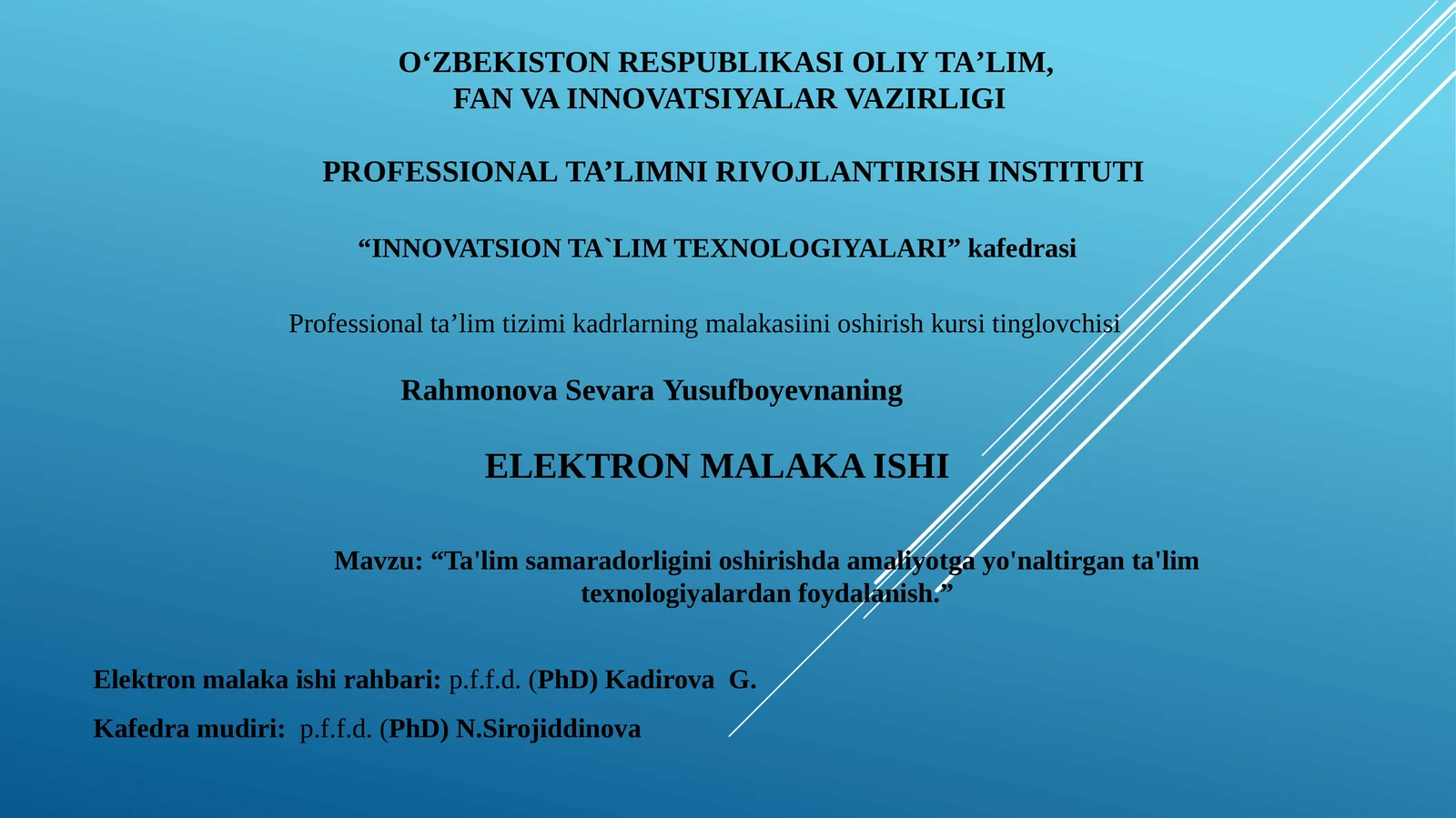 O‘ZBEKISTON RESPUBLIKASI OLIY TA’LIM,
FAN VA INNOVATSIYALAR VAZIRLIGI

PROFESSIONAL TA’LIMNI RIVOJLANTIRISH INSTITUTI

“INNOVATSION TA`LIM TEXNOLOGIYALARI” kafedrasi

Professional ta’lim tizimi kadrlarning malakasiini oshirish kursi tinglovchisi

Rahmonova Sevara Yusufboyevnaning

ELEKTRON MALAKA ISHI

Mavzu: “Ta'lim samaradorligini oshirishda amaliyotga yo'naltirgan ta'lim texnologiyalardan foydalanish.”

Elektron malaka ishi rahbari: p.f.f.d. (PhD) Kadirova G.

Kafedra mudiri: p.f.f.d. (PhD) N.Sirojiddinova